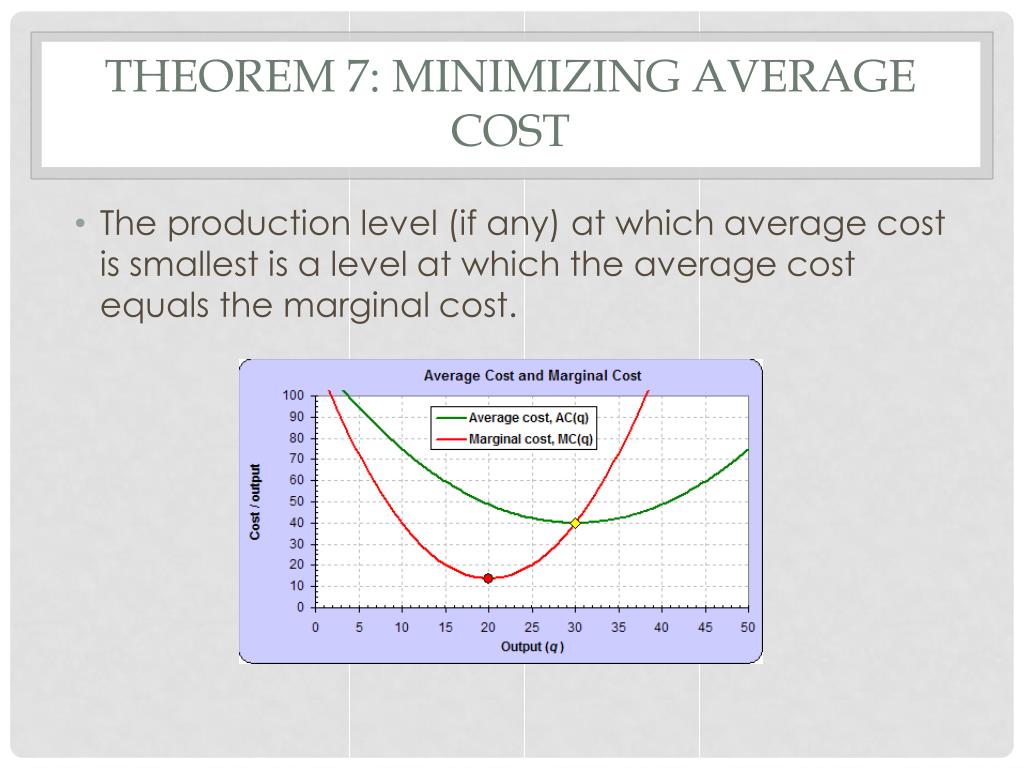 THEOREM 7: MINIMIZING AVERAGE COST

• The production level (if any) at which average cost is smallest is a level at which the average cost equals the marginal cost.

Average Cost and Marginal Cost

Average cost, AC(q)
Marginal cost, MC(q)

Cost / output

100
90
80
70
60
50
40
30
20
10
0

0 5 10 15 20 25 30 35 40 45 50

Output (q)